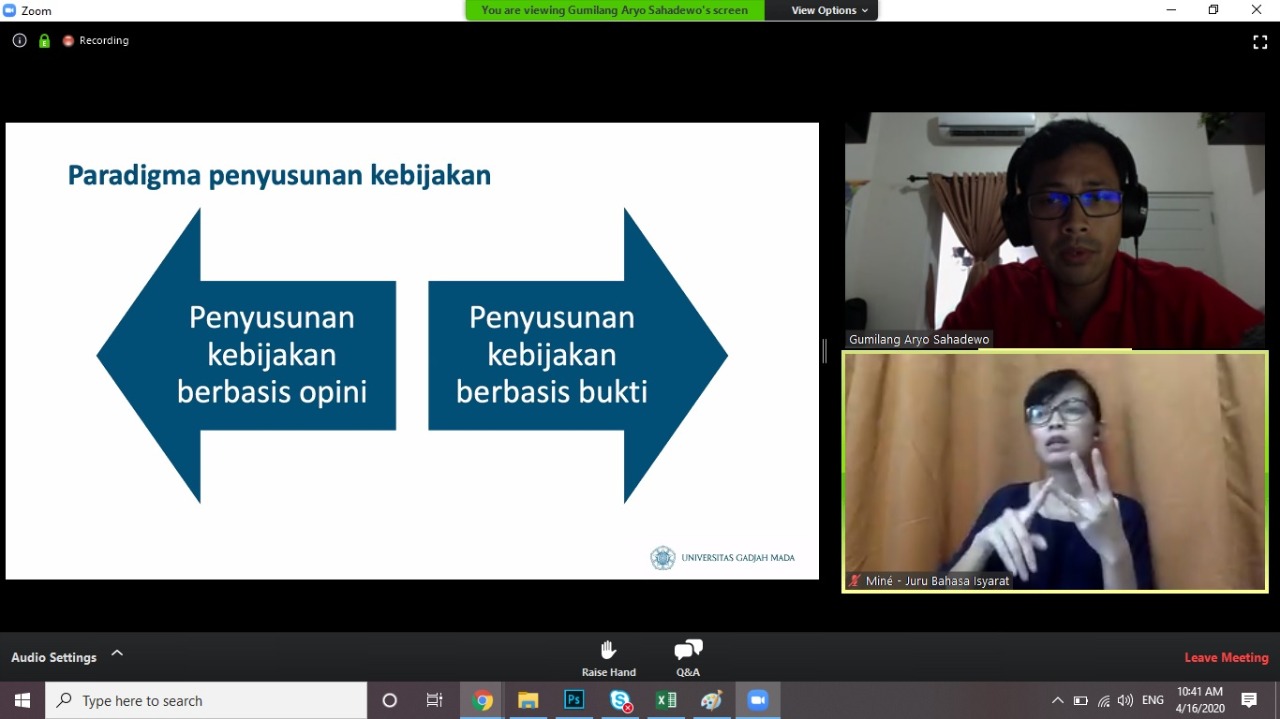 Zoom
You are viewing Gumilang Aryo Sahadewo's screen
View Options
Recording

Paradigma penyusunan kebijakan

Penyusunan kebijakan berbasis opini

Penyusunan kebijakan berbasis bukti

UNIVERSITAS GADJAH MADA

Gumilang Aryo Sahadewo

Miné - Juru Bahasa Isyarat

Audio Settings
Raise Hand
Q&A
Leave Meeting

Type here to search
Ps
ENG
10:41 AM
4/16/2020